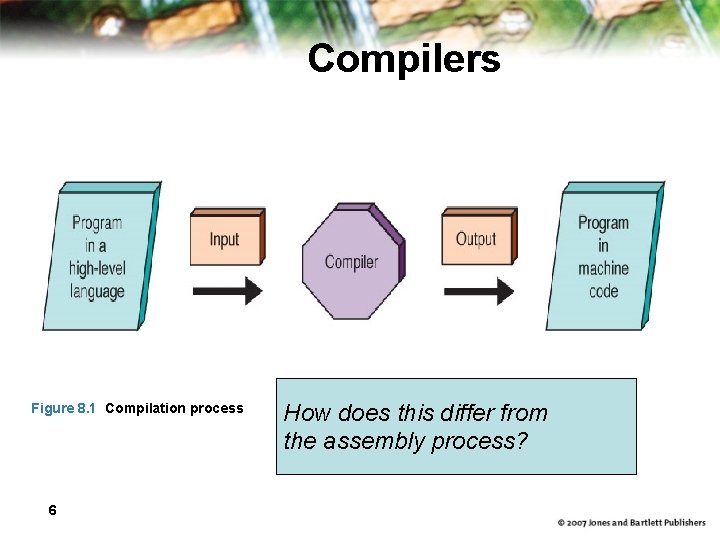 Compilers

Program in a high-level language

Input

Compiler

Output

Program in machine code

Figure 8.1 Compilation process

How does this differ from the assembly process?

6

© 2007 Jones and Bartlett Publishers